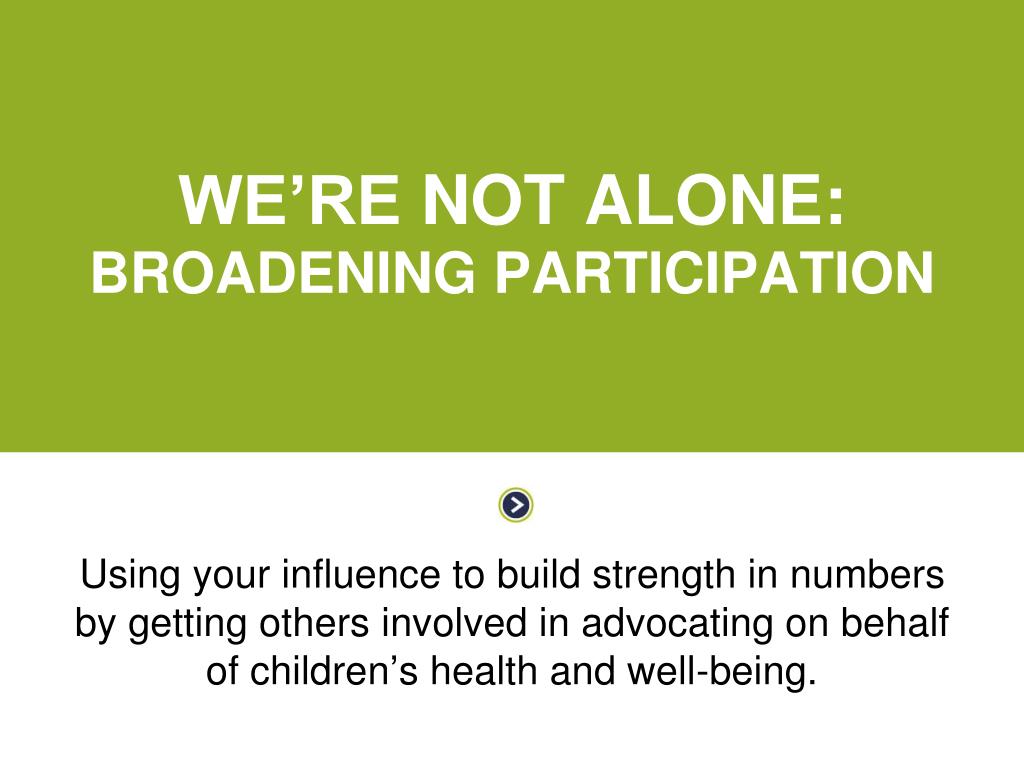 WE’RE NOT ALONE:
BROADENING PARTICIPATION

Using your influence to build strength in numbers by getting others involved in advocating on behalf of children’s health and well-being.